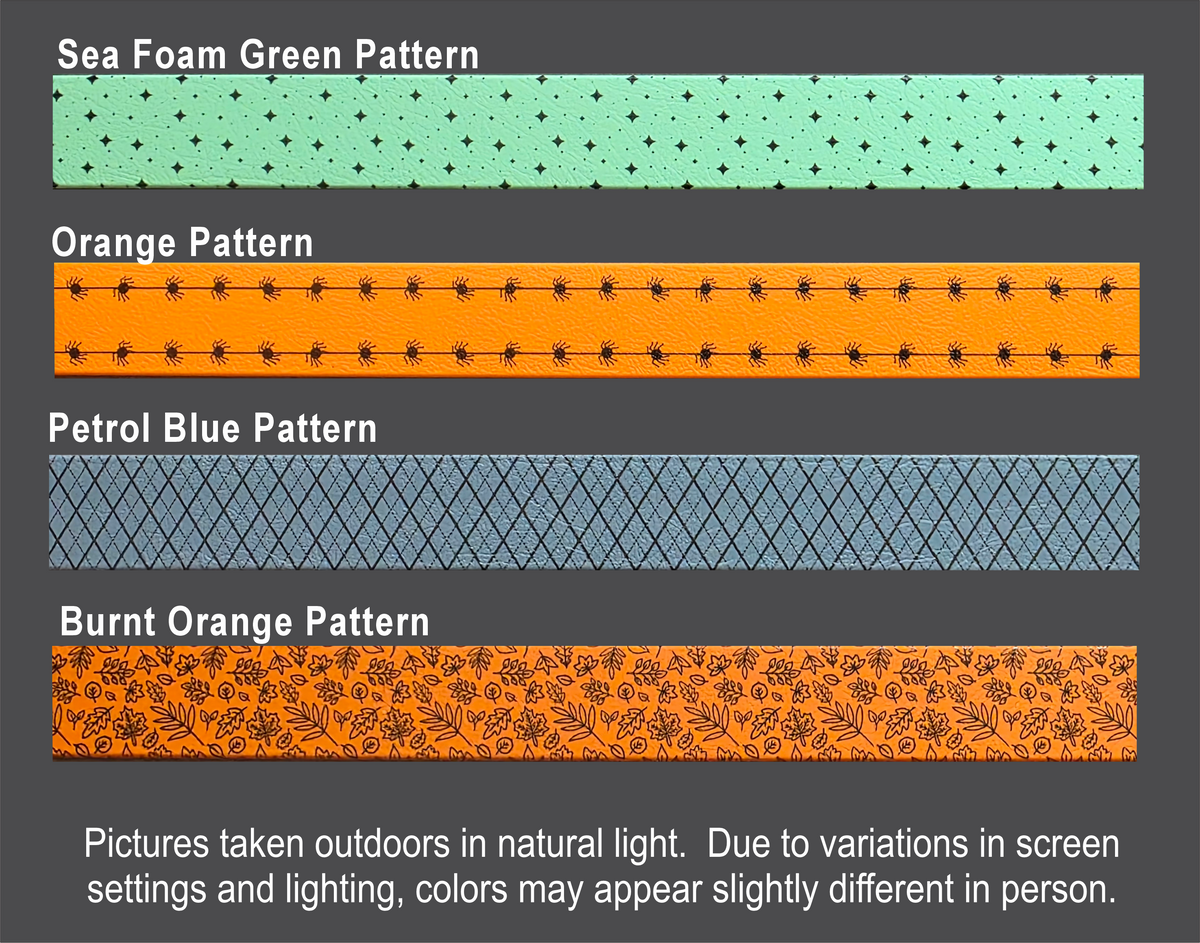 Sea Foam Green Pattern

Orange Pattern

Petrol Blue Pattern

Burnt Orange Pattern

Pictures taken outdoors in natural light. Due to variations in screen settings and lighting, colors may appear slightly different in person.